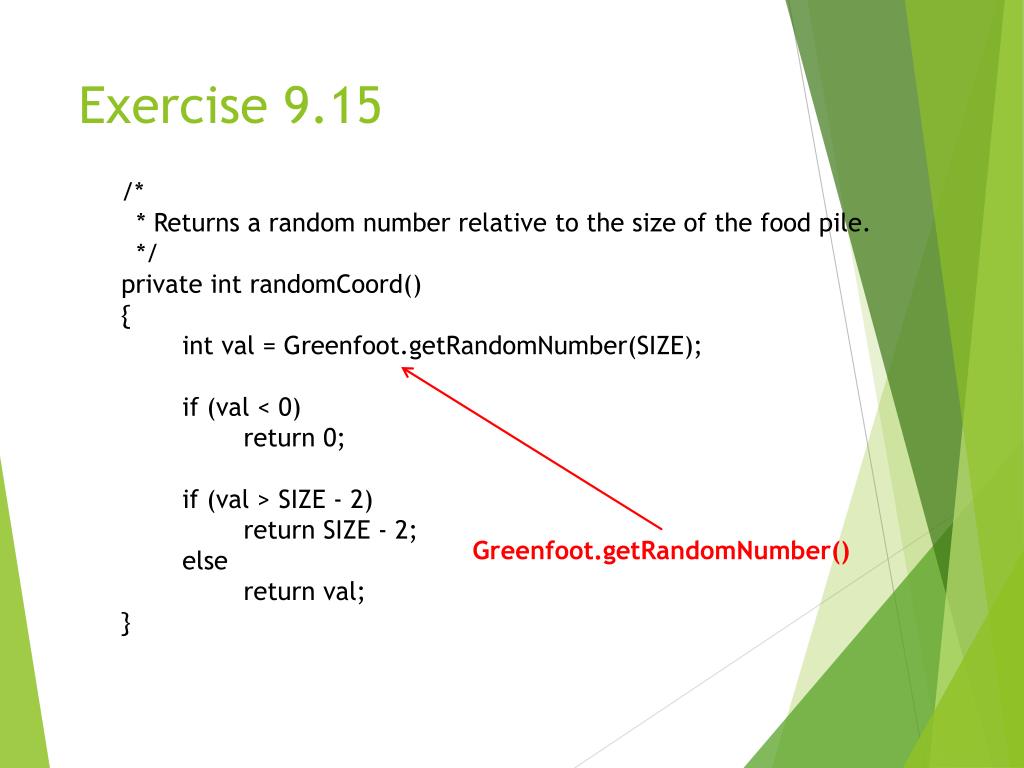 Exercise 9.15

/*
 * Returns a random number relative to the size of the food pile.
 */
private int randomCoord()
{
	int val = Greenfoot.getRandomNumber(SIZE);

	if (val < 0)
		return 0;

	if (val > SIZE - 2)
		return SIZE - 2;
	else
		return val;
}

Greenfoot.getRandomNumber()